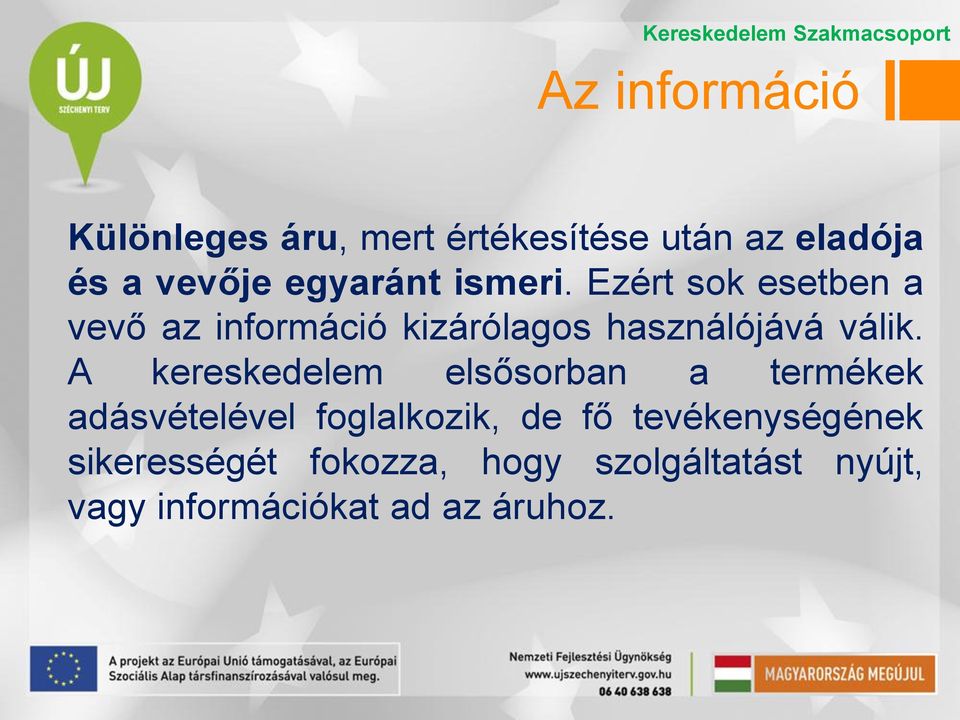 ÚJ
SZÉCHENYI TERV

Kereskedelem Szakmacsoport

Az információ

Különleges áru, mert értékesítése után az eladója és a vevője egyaránt ismeri. Ezért sok esetben a vevő az információ kizárólagos használójává válik. A kereskedelem elsősorban a termékek adásvételével foglalkozik, de fő tevékenységének sikerességét fokozza, hogy szolgáltatást nyújt, vagy információkat ad az áruhoz.

A projekt az Európai Unió támogatásával, az Európai Szociális Alap társfinanszírozásával valósul meg.

Nemzeti Fejlesztési Ügynökség
www.ujszechenyiterv.gov.hu
06 40 638 638

MAGYARORSZÁG MEGÚJUL